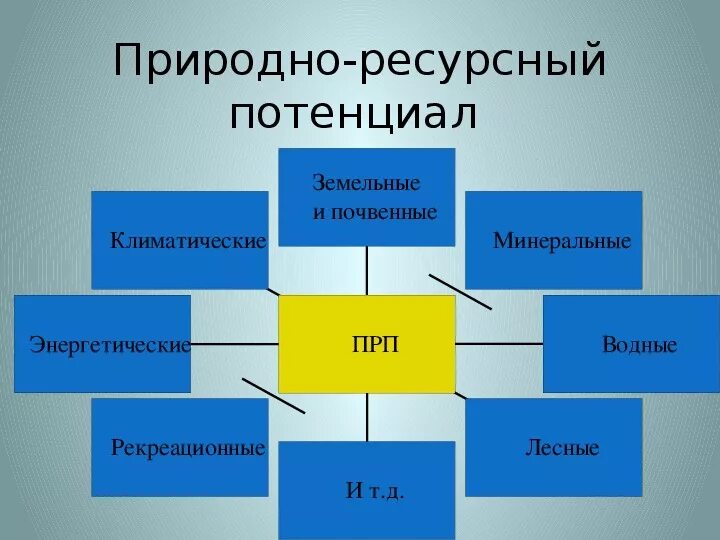 Природно-ресурсный потенциал

Земельные и почвенные

Климатические

Минеральные

Энергетические

ПРП

Водные

Рекреационные

Лесные

И т.д.